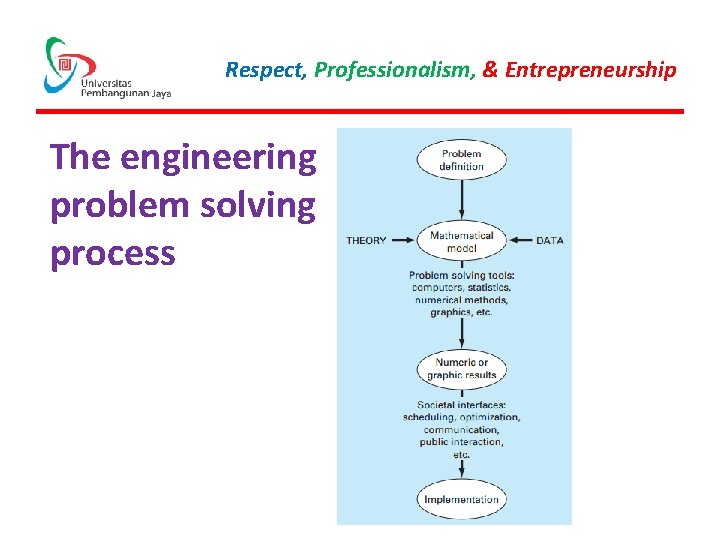 Universitas Pembangunan Jaya

Respect, Professionalism, & Entrepreneurship

The engineering problem solving process

Problem definition

THEORY

Mathematical model

DATA

Problem solving tools: computers, statistics, numerical methods, graphics, etc.

Numeric or graphic results

Societal interfaces: scheduling, optimization, communication, public interaction, etc.

Implementation